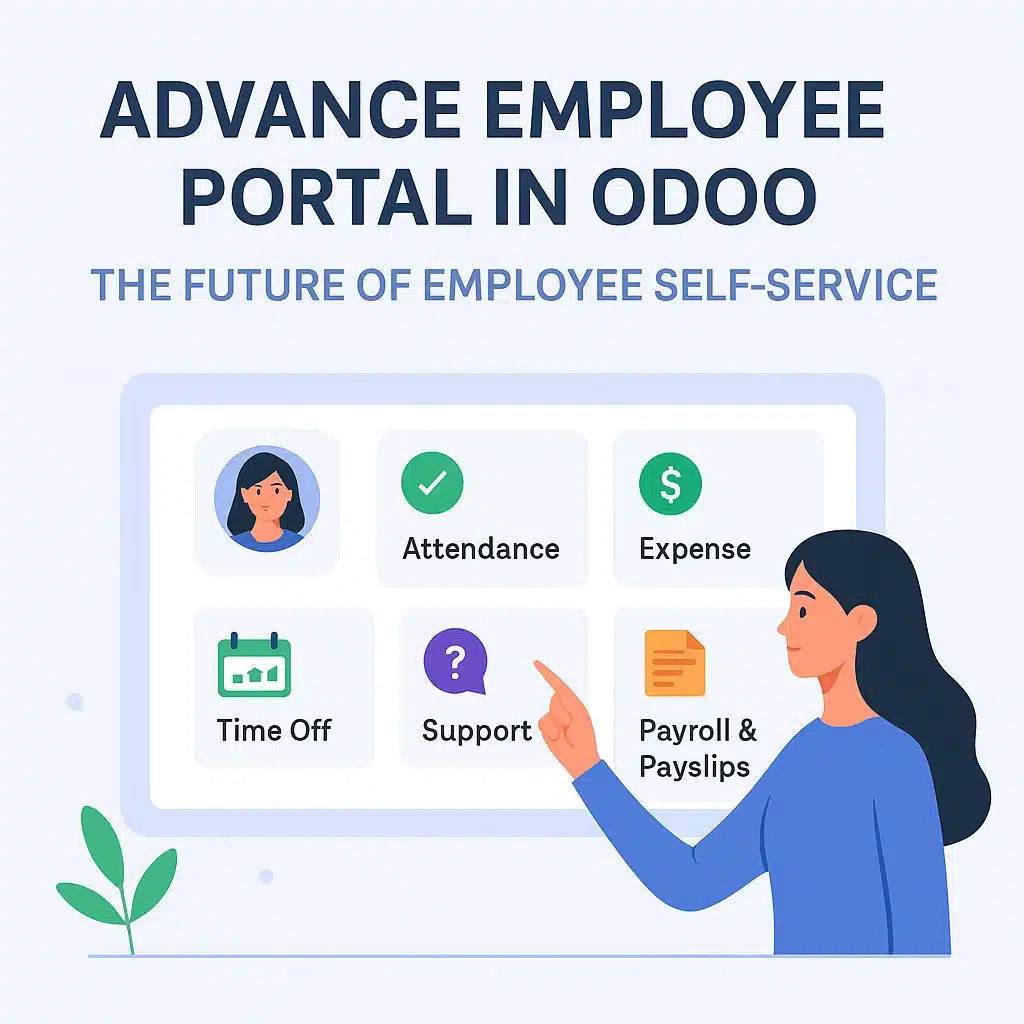 ADVANCE EMPLOYEE PORTAL IN ODOO

THE FUTURE OF EMPLOYEE SELF-SERVICE

Attendance

$

Expense

Time Off

?

Support

Payroll & Payslips